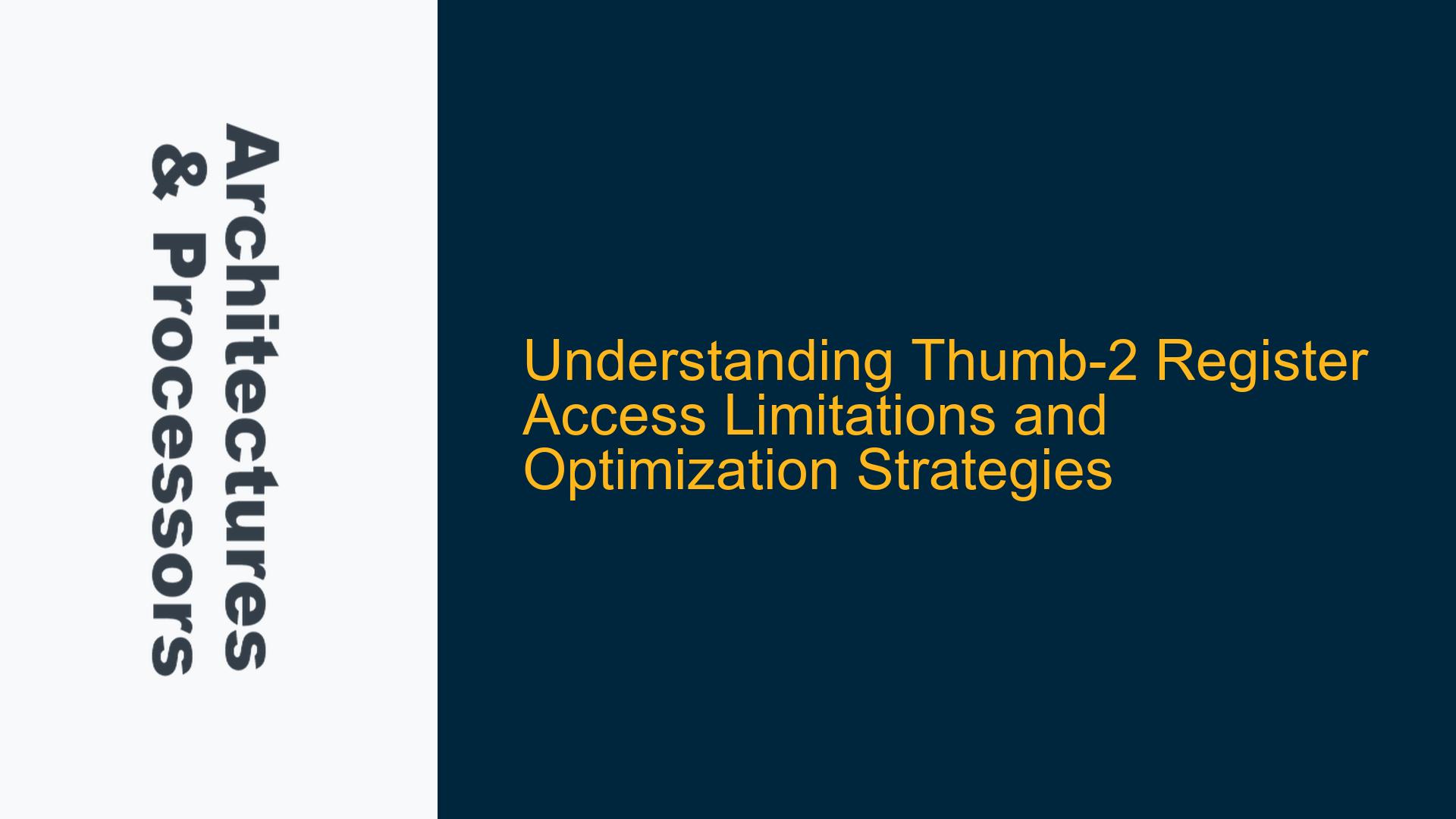 Architectures & Processors

Understanding Thumb-2 Register Access Limitations and Optimization Strategies